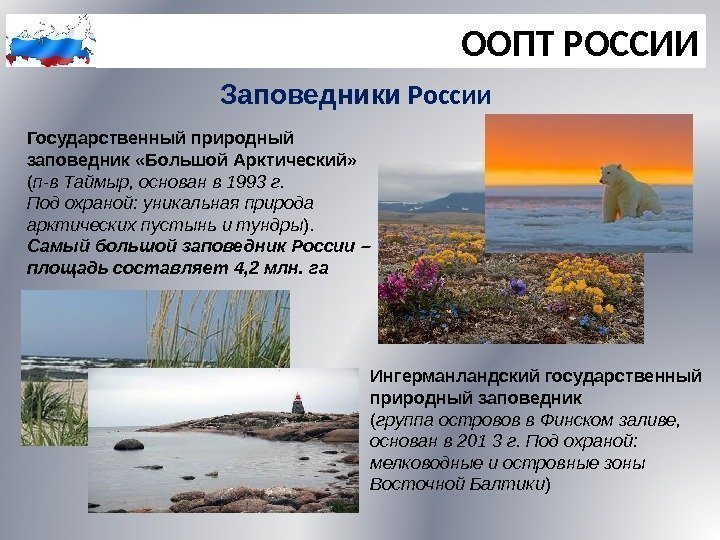 ООПТ РОССИИ

Заповедники России

Государственный природный заповедник «Большой Арктический» (п-в Таймыр, основан в 1993 г. Под охраной: уникальная природа арктических пустынь и тундры). Самый большой заповедник России – площадь составляет 4,2 млн. га

Ингерманландский государственный природный заповедник (группа островов в Финском заливе, основан в 201 3 г. Под охраной: мелководные и островные зоны Восточной Балтики)